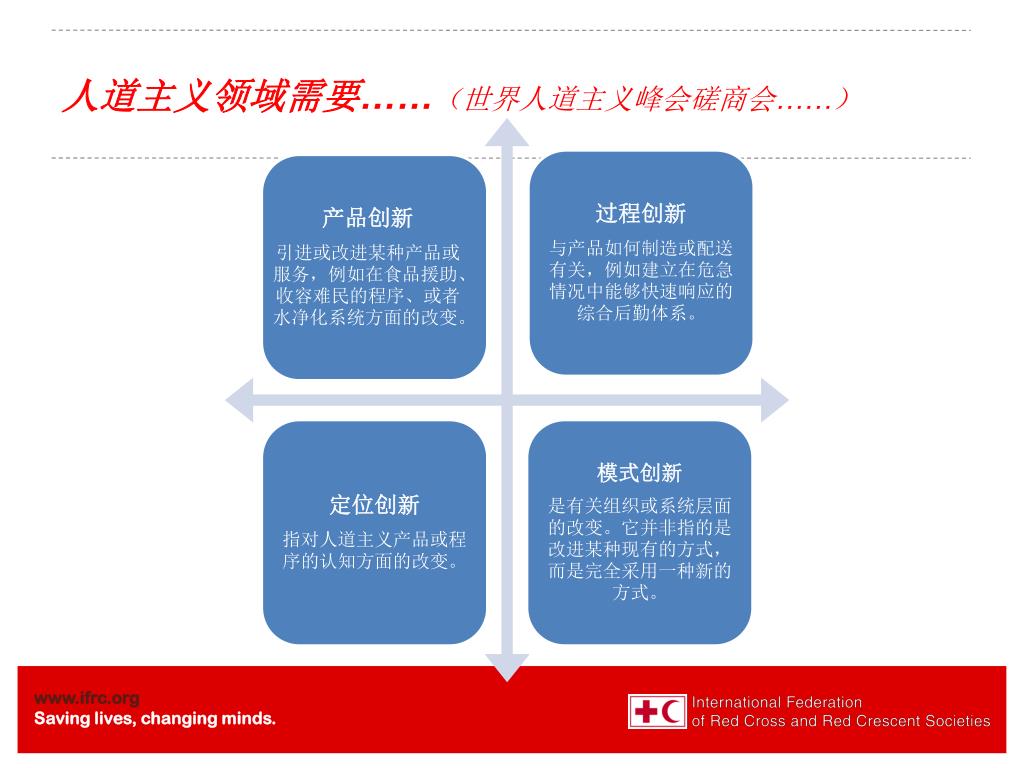 人道主义领域需要……（世界人道主义峰会磋商会……）

产品创新

引进或改进某种产品或服务，例如在食品援助、收容难民的程序、或者水净化系统方面的改变。

过程创新

与产品如何制造或配送有关，例如建立在危急情况中能够快速响应的综合后勤体系。

定位创新

指对人道主义产品或程序的认知方面的改变。

模式创新

是有关组织或系统层面的改变。它并非指的是改进某种现有的方式，而是完全采用一种新的方式。

www.ifrc.org
Saving lives, changing minds.

International Federation
of Red Cross and Red Crescent Societies